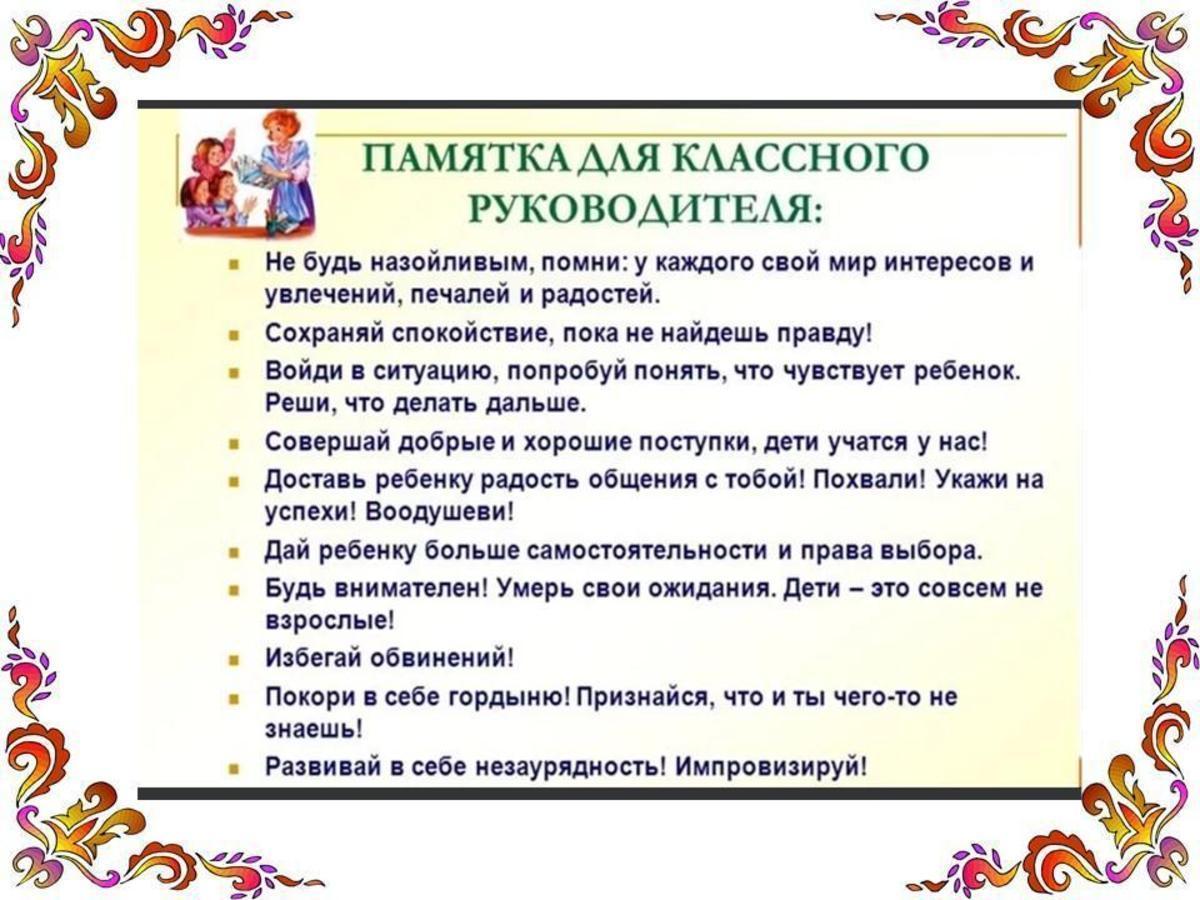 ПАМЯТКА ДЛЯ КЛАССНОГО РУКОВОДИТЕЛЯ:

- Не будь назойливым, помни: у каждого свой мир интересов и увлечений, печалей и радостей.
- Сохраняй спокойствие, пока не найдешь правду!
- Войди в ситуацию, попробуй понять, что чувствует ребенок. Реши, что делать дальше.
- Совершай добрые и хорошие поступки, дети учатся у нас!
- Доставь ребенку радость общения с тобой! Похвали! Укажи на успехи! Воодушеви!
- Дай ребенку больше самостоятельности и права выбора.
- Будь внимателен! Умерь свои ожидания. Дети – это совсем не взрослые!
- Избегай обвинений!
- Покори в себе гордыню! Признайся, что и ты чего-то не знаешь!
- Развивай в себе незаурядность! Импровизируй!